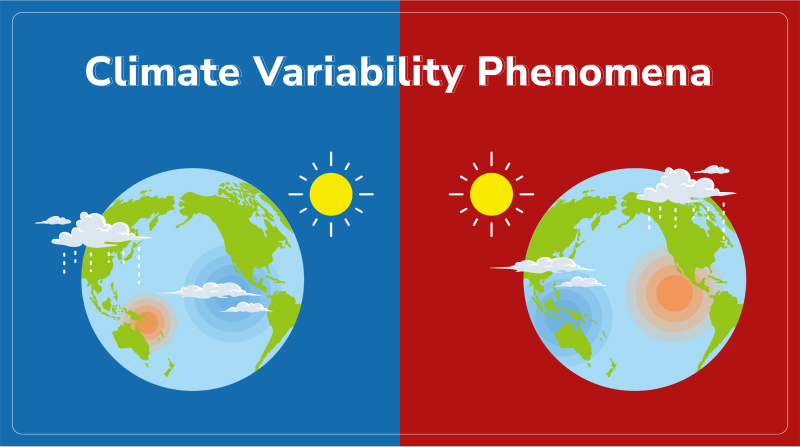 Climate Variability Phenomena